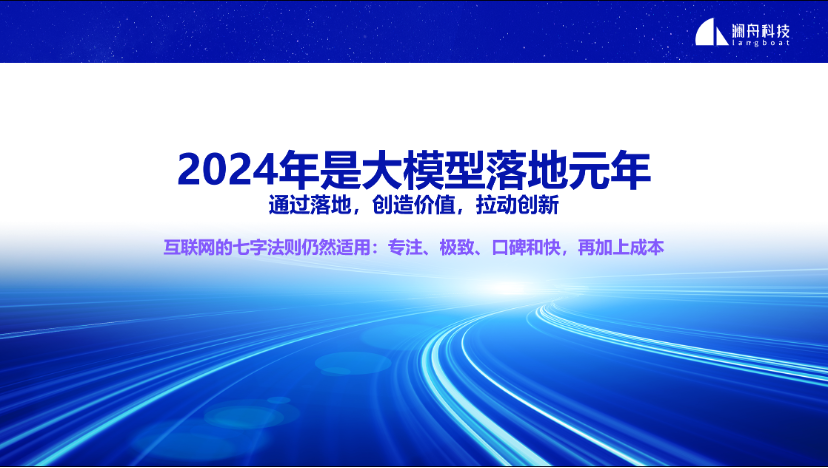 澜舟科技
langboat

2024年是大模型落地元年

通过落地，创造价值，拉动创新

互联网的七字法则仍然适用：专注、极致、口碑和快，再加上成本